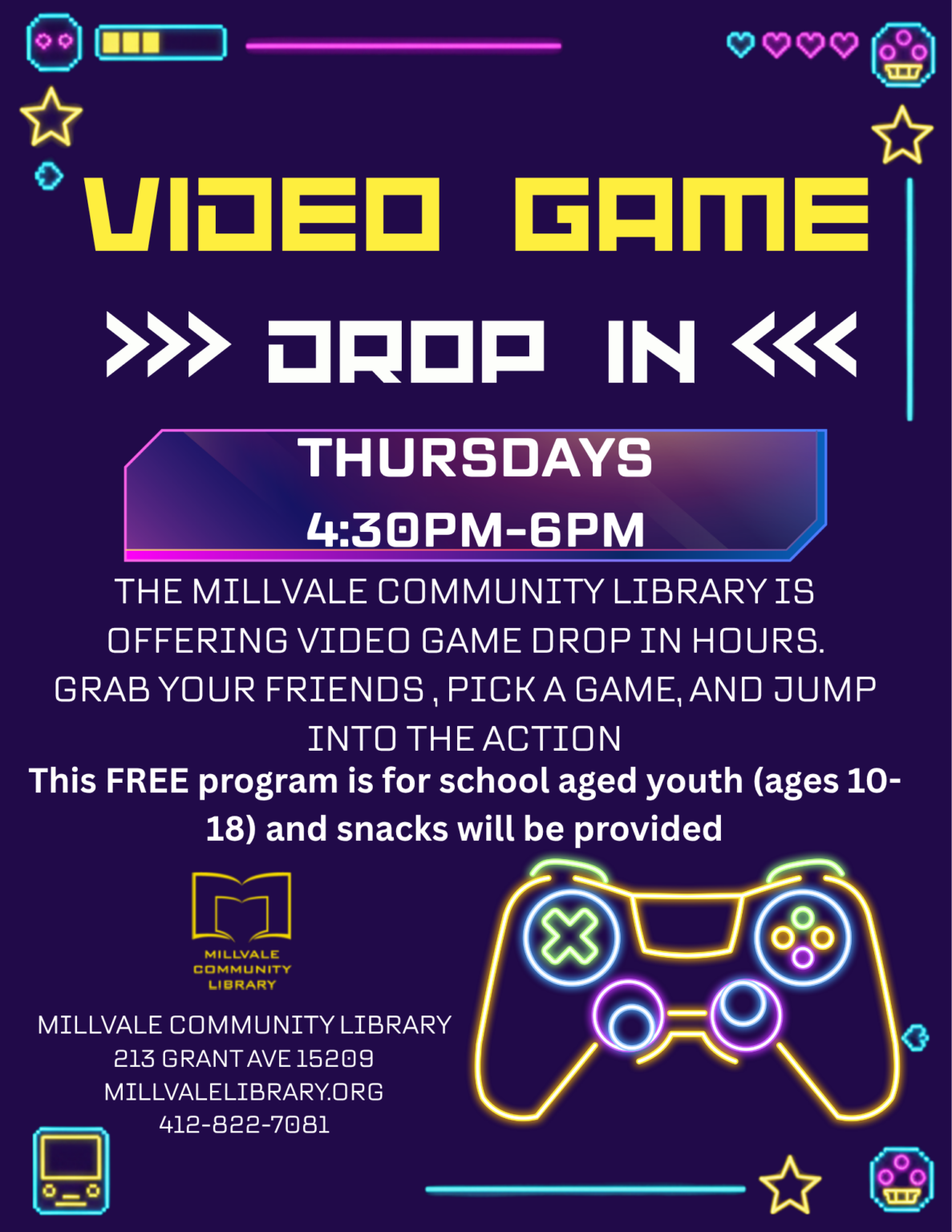 VIDEO GAME

>>> DROP IN <<<

THURSDAYS
4:30PM-6PM

THE MILLVALE COMMUNITY LIBRARY IS OFFERING VIDEO GAME DROP IN HOURS. GRAB YOUR FRIENDS , PICK A GAME, AND JUMP INTO THE ACTION

This FREE program is for school aged youth (ages 10-18) and snacks will be provided

MILLVALE COMMUNITY LIBRARY

MILLVALE COMMUNITY LIBRARY
213 GRANT AVE 15209
MILLVALELIBRARY.ORG
412-822-7081